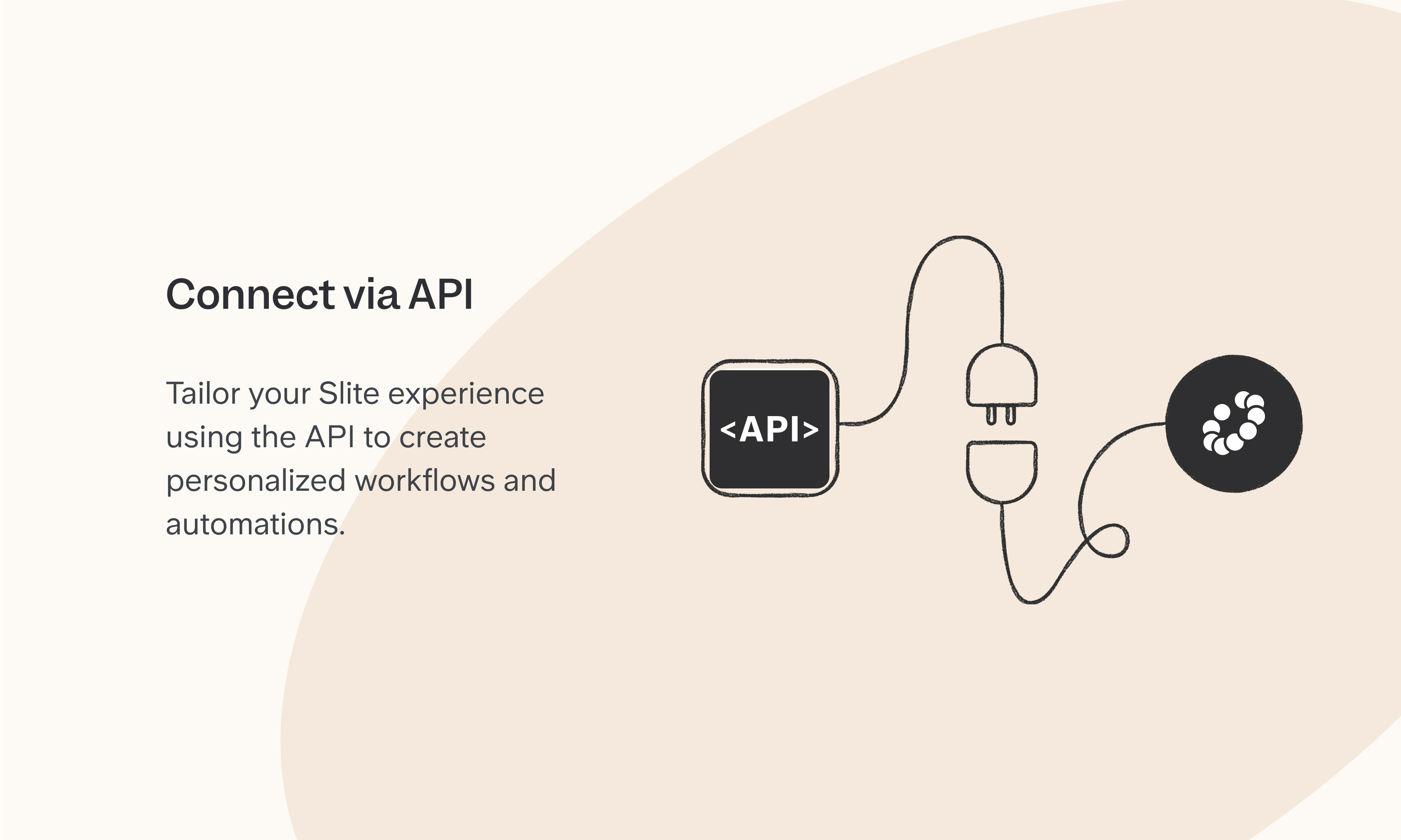 Connect via API

Tailor your Slite experience using the API to create personalized workflows and automations.

<API>